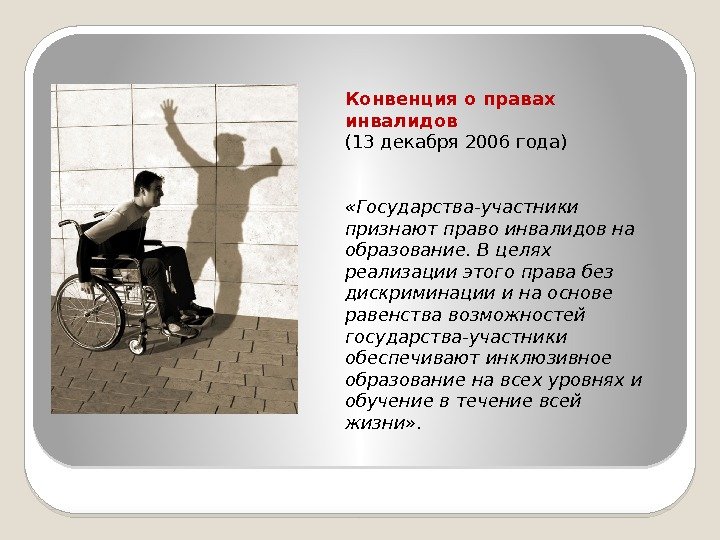 Конвенция о правах инвалидов
(13 декабря 2006 года)

«Государства-участники признают право инвалидов на образование. В целях реализации этого права без дискриминации и на основе равенства возможностей государства-участники обеспечивают инклюзивное образование на всех уровнях и обучение в течение всей жизни».